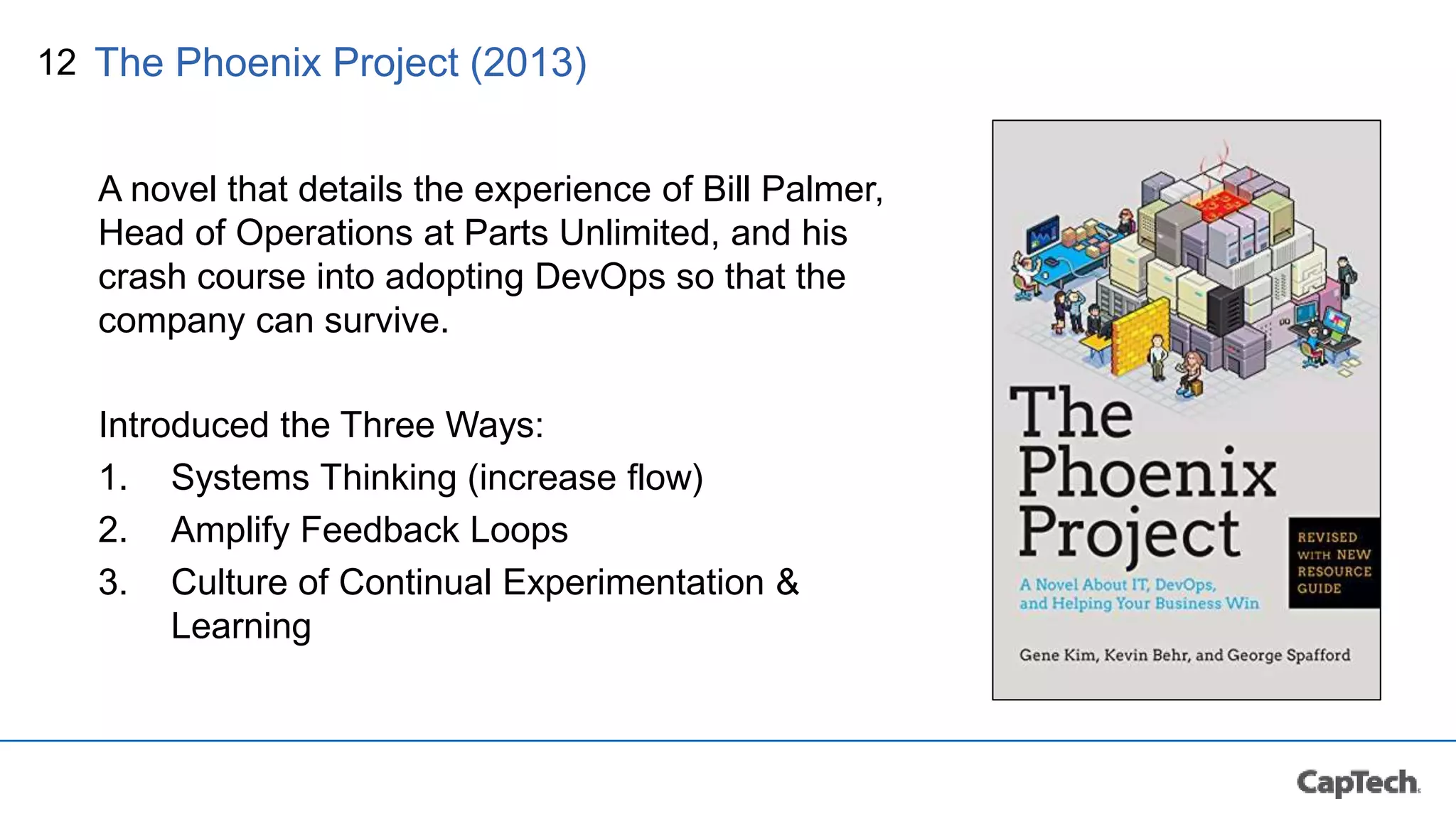 12 The Phoenix Project (2013)

A novel that details the experience of Bill Palmer, Head of Operations at Parts Unlimited, and his crash course into adopting DevOps so that the company can survive.

Introduced the Three Ways:
1. Systems Thinking (increase flow)
2. Amplify Feedback Loops
3. Culture of Continual Experimentation & Learning

The Phoenix Project

A Novel About IT, DevOps, and Helping Your Business Win

REVISED WITH NEW RESOURCE GUIDE

Gene Kim, Kevin Behr, and George Spafford

CapTech